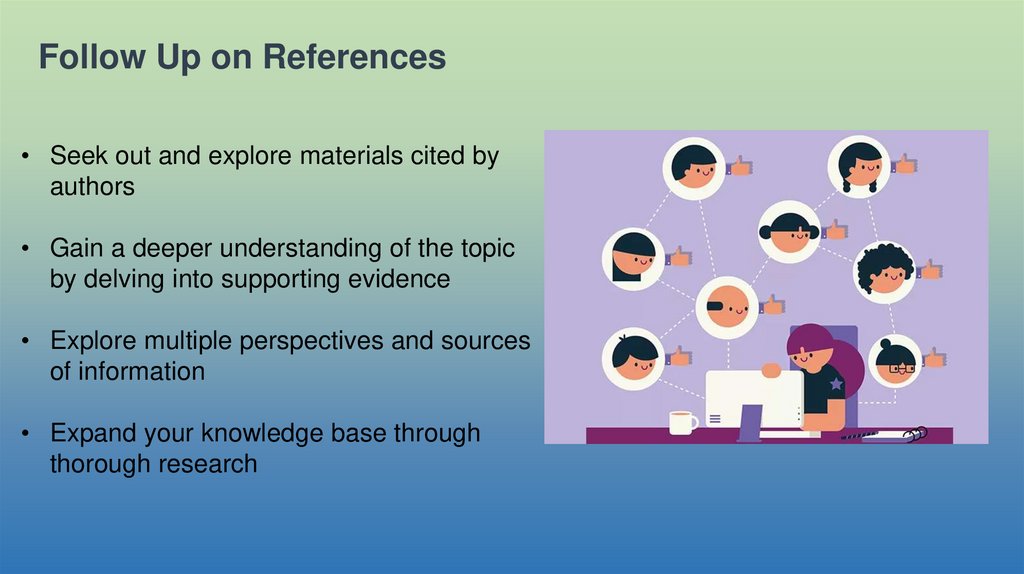 Follow Up on References

• Seek out and explore materials cited by authors

• Gain a deeper understanding of the topic by delving into supporting evidence

• Explore multiple perspectives and sources of information

• Expand your knowledge base through thorough research